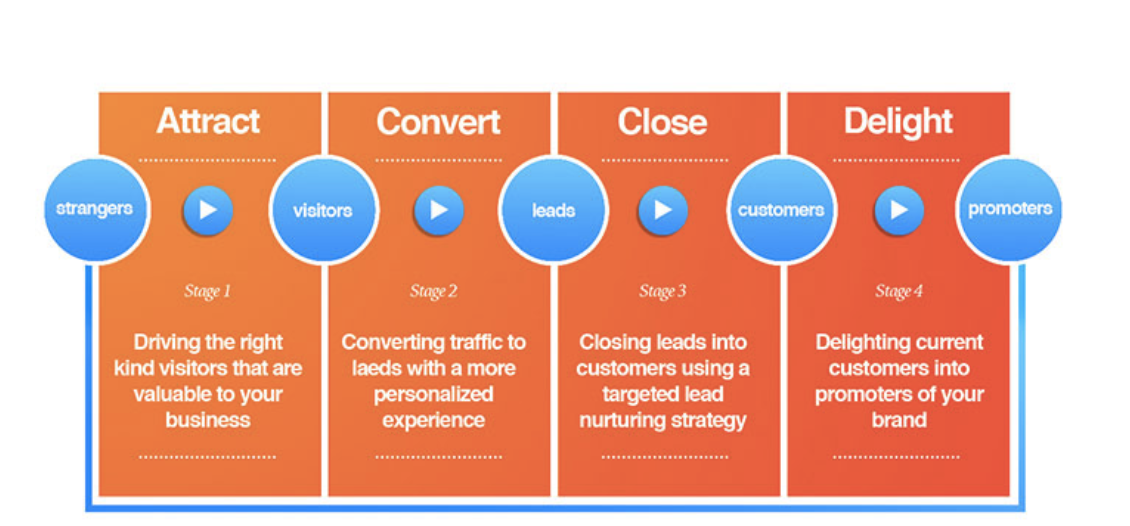 Attract

Convert

Close

Delight

strangers

visitors

leads

customers

promoters

Stage 1

Driving the right kind visitors that are valuable to your business

Stage 2

Converting traffic to laeds with a more personalized experience

Stage 3

Closing leads into customers using a targeted lead nurturing strategy

Stage 4

Delighting current customers into promoters of your brand